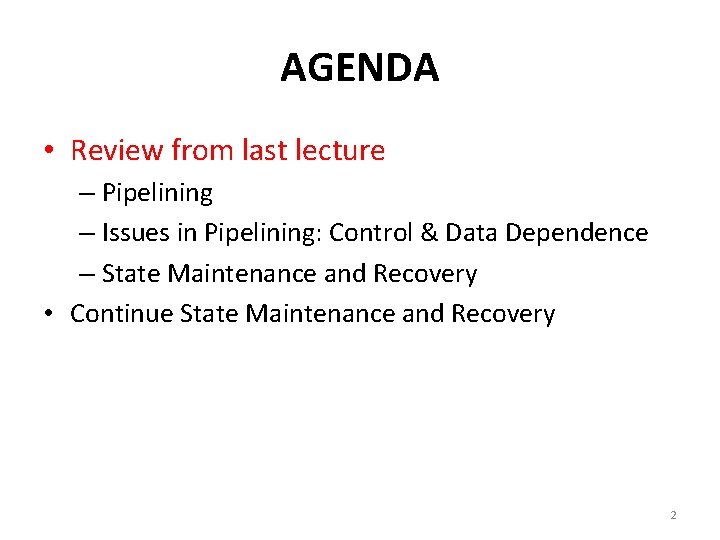 AGENDA

• Review from last lecture
– Pipelining
– Issues in Pipelining: Control & Data Dependence
– State Maintenance and Recovery
• Continue State Maintenance and Recovery

2